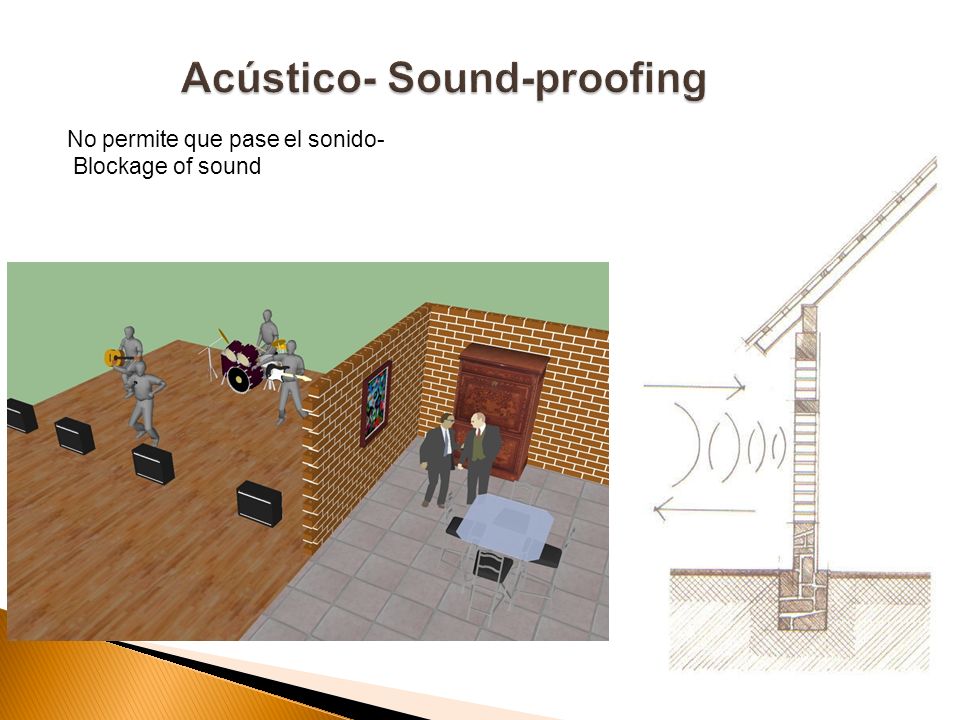 Acústico- Sound-proofing

No permite que pase el sonido-
Blockage of sound